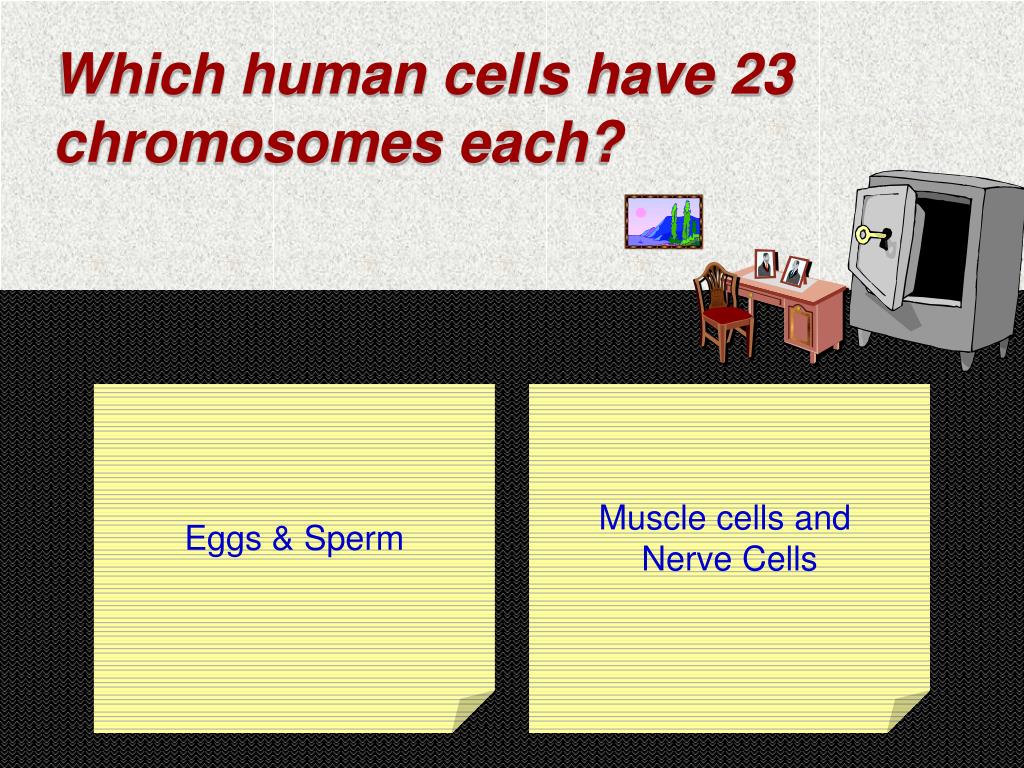 Which human cells have 23 chromosomes each?

Eggs & Sperm

Muscle cells and Nerve Cells